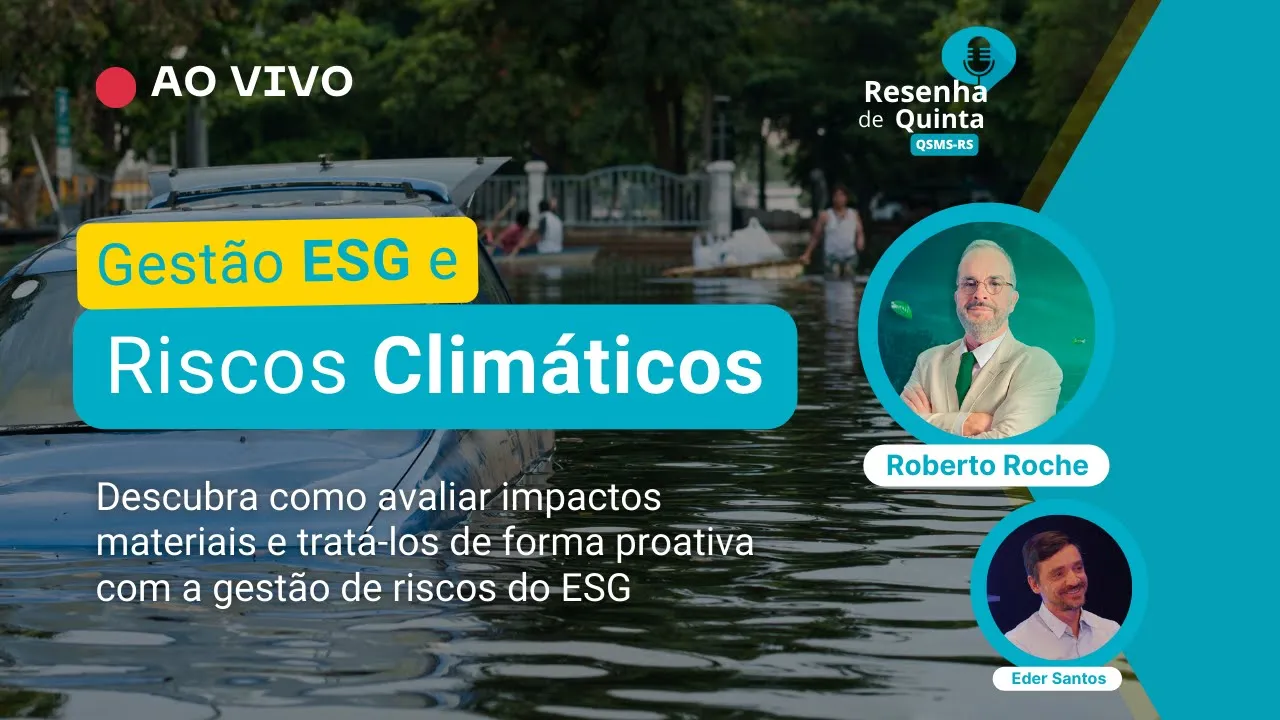 AO VIVO

Resenha de Quinta
QSMS-RS

Gestão ESG e
Riscos Climáticos

Descubra como avaliar impactos materiais e tratá-los de forma proativa com a gestão de riscos do ESG

Roberto Roche

Eder Santos